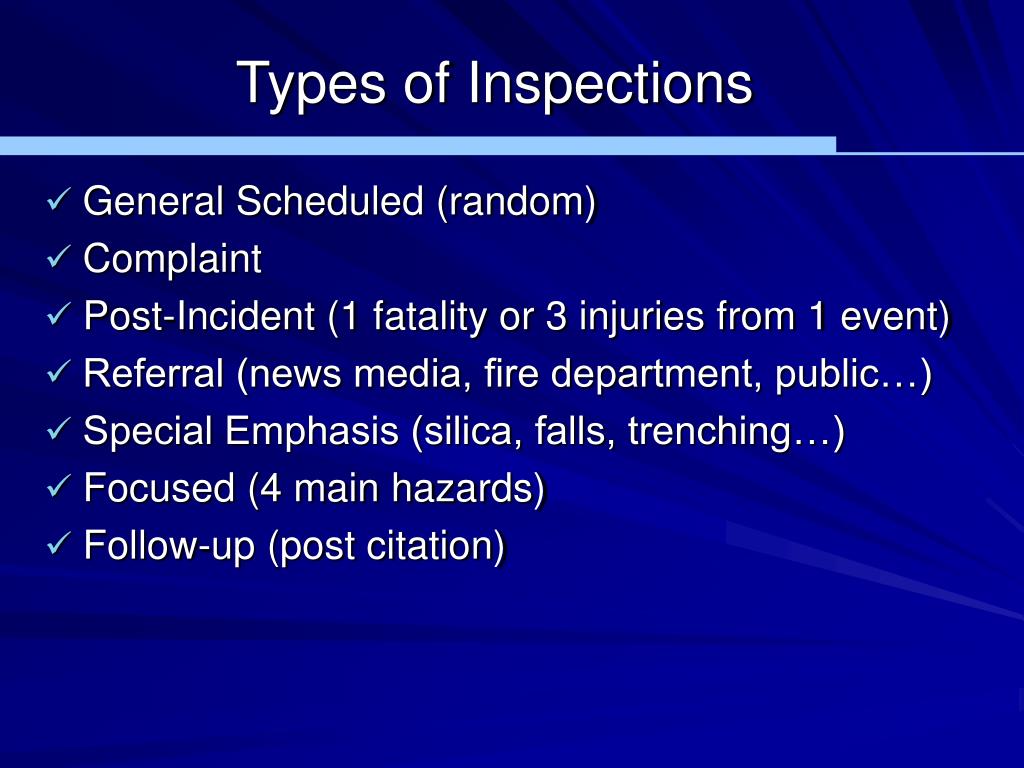 Types of Inspections

✓ General Scheduled (random)
✓ Complaint
✓ Post-Incident (1 fatality or 3 injuries from 1 event)
✓ Referral (news media, fire department, public…)
✓ Special Emphasis (silica, falls, trenching…)
✓ Focused (4 main hazards)
✓ Follow-up (post citation)